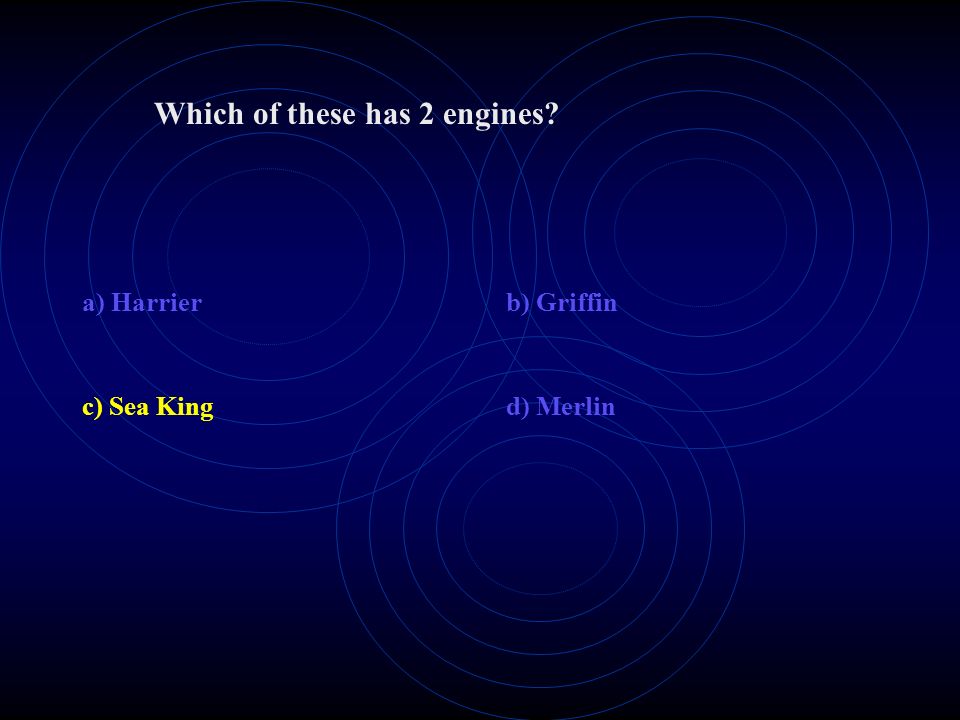 Which of these has 2 engines?

a) Harrier

b) Griffin

c) Sea King

d) Merlin